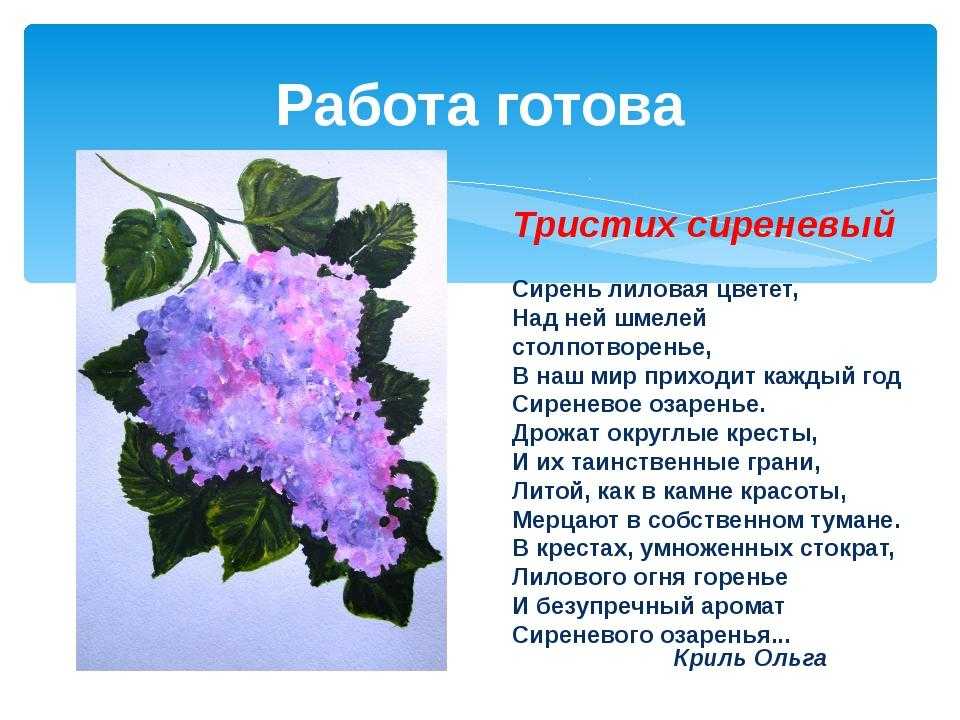 Работа готова

Тристих сиреневый

Сирень лиловая цветет,
Над ней шмелей
столпотворенье,
В наш мир приходит каждый год
Сиреневое озаренье.
Дрожат округлые кресты,
И их таинственные грани,
Литой, как в камне красоты,
Мерцают в собственном тумане.
В крестах, умноженных стократ,
Лилового огня горенье
И безупречный аромат
Сиреневого озаренья...
Криль Ольга